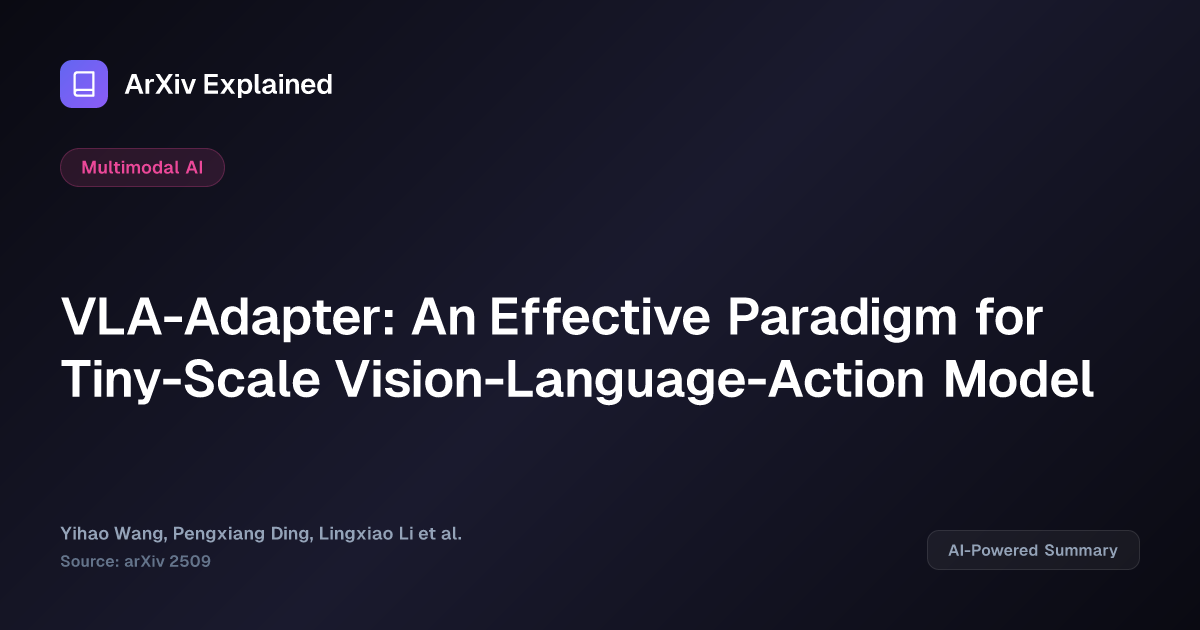 ArXiv Explained

Multimodal AI

VLA-Adapter: An Effective Paradigm for Tiny-Scale Vision-Language-Action Model

Yihao Wang, Pengxiang Ding, Lingxiao Li et al.
Source: arXiv 2509

AI-Powered Summary